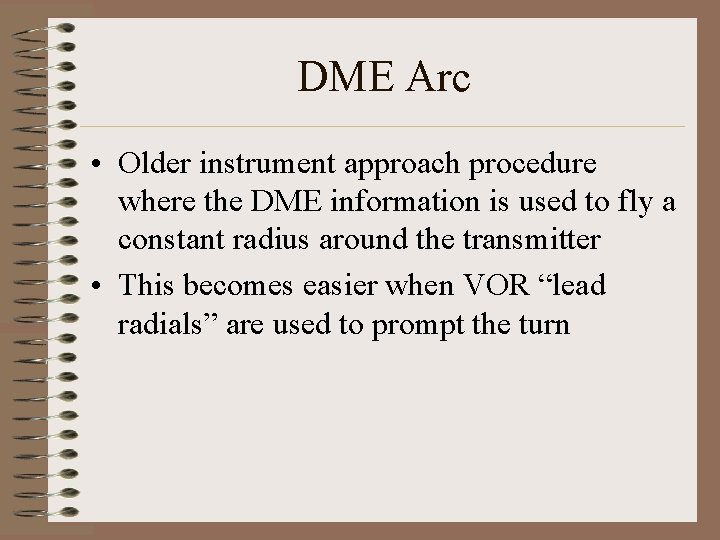 DME Arc

• Older instrument approach procedure where the DME information is used to fly a constant radius around the transmitter

• This becomes easier when VOR “lead radials” are used to prompt the turn